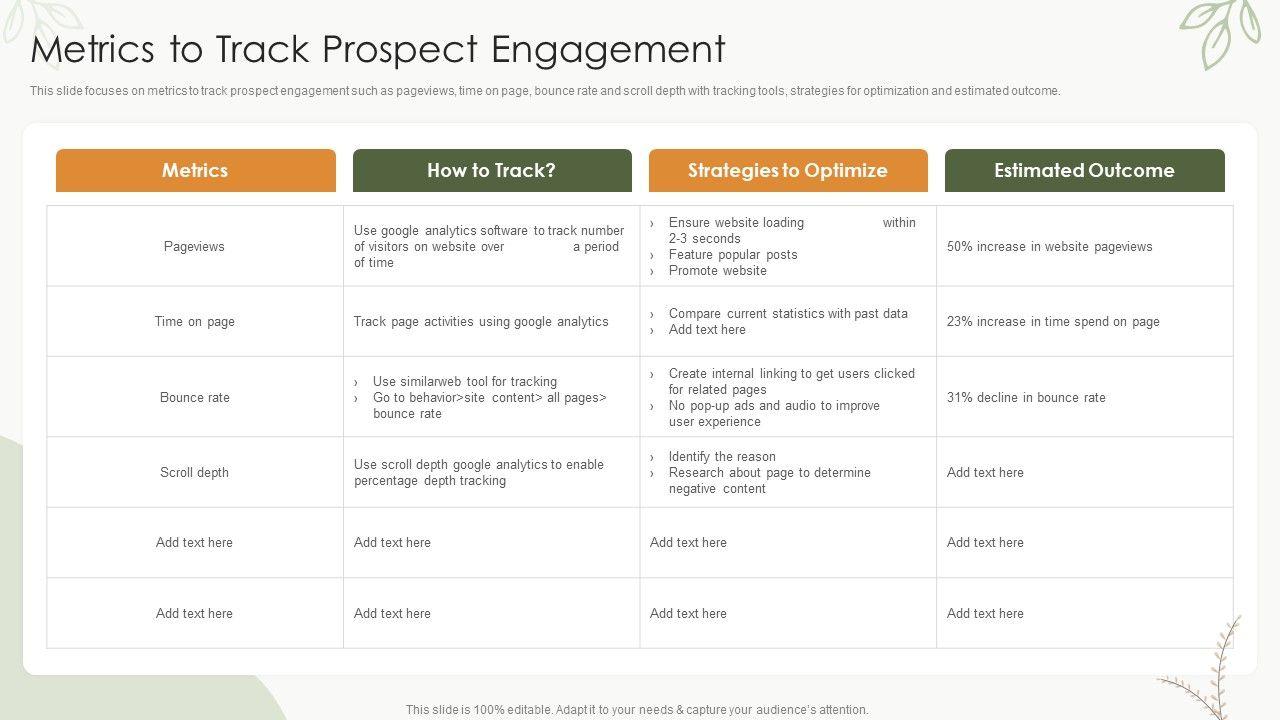 Metrics to Track Prospect Engagement

This slide focuses on metrics to track prospect engagement such as pageviews, time on page, bounce rate and scroll depth with tracking tools, strategies for optimization and estimated outcome.

| Metrics | How to Track? | Strategies to Optimize | Estimated Outcome |
|---|---|---|---|
| Pageviews | Use google analytics software to track number of visitors on website over a period of time | › Ensure website loading within 2-3 seconds › Feature popular posts › Promote website | 50% increase in website pageviews |
| Time on page | Track page activities using google analytics | › Compare current statistics with past data › Add text here | 23% increase in time spend on page |
| Bounce rate | › Use similarweb tool for tracking › Go to behavior>site content> all pages> bounce rate | › Create internal linking to get users clicked for related pages › No pop-up ads and audio to improve user experience | 31% decline in bounce rate |
| Scroll depth | Use scroll depth google analytics to enable percentage depth tracking | › Identify the reason › Research about page to determine negative content | Add text here |
| Add text here | Add text here | Add text here | Add text here |
| Add text here | Add text here | Add text here | Add text here |

This slide is 100% editable. Adapt it to your needs & capture your audience's attention.